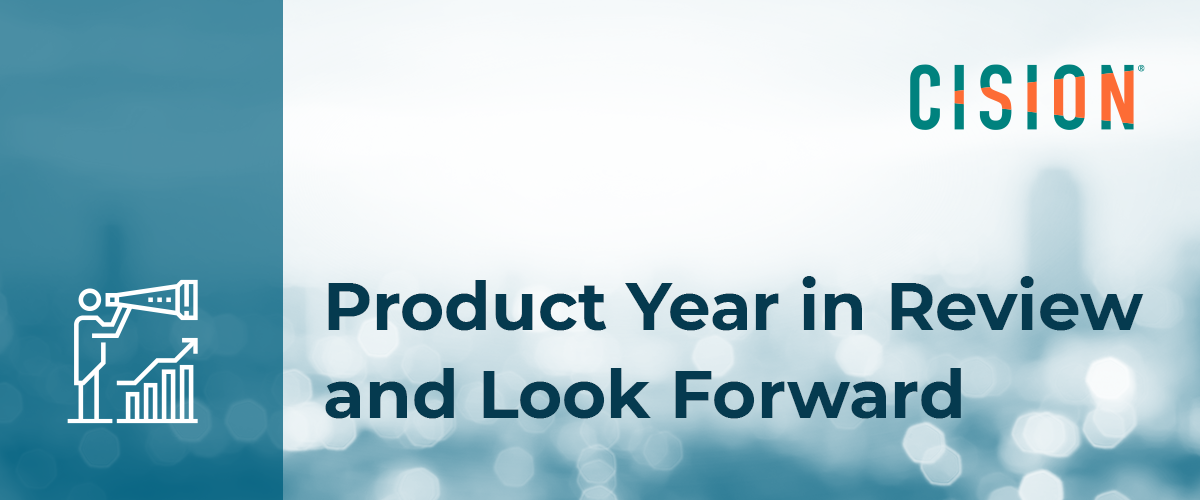 CISION®

Product Year in Review and Look Forward